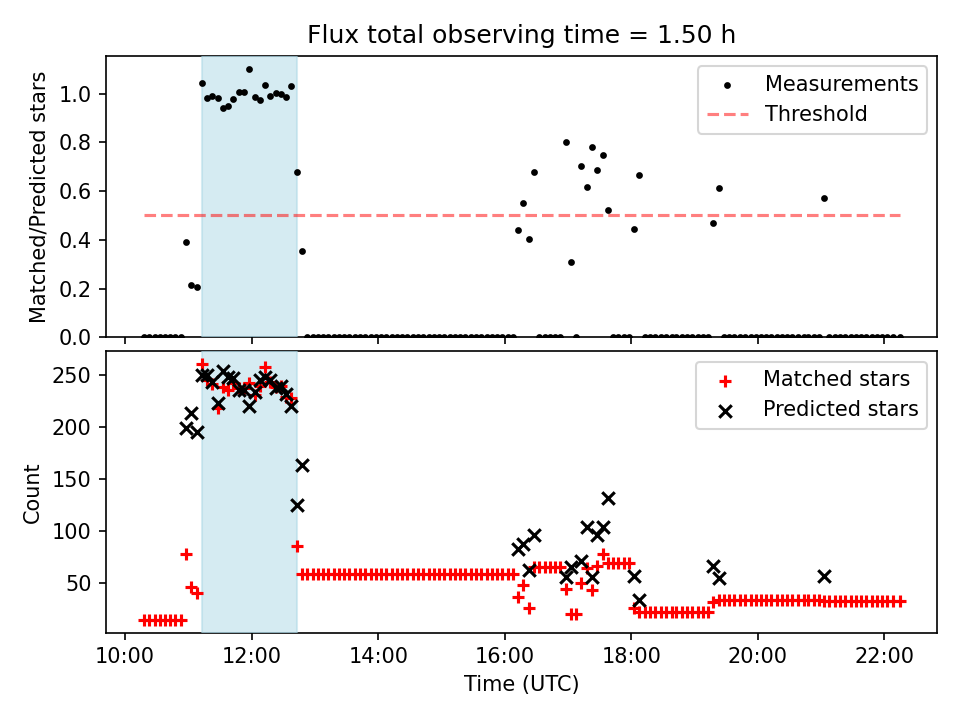 Flux total observing time = 1.50 h

Matched/Predicted stars

1.0
0.8
0.6
0.4
0.2
0.0

Measurements
Threshold

Count

250
200
150
100
50

Matched stars
Predicted stars

10:00
12:00
14:00
16:00
18:00
20:00
22:00

Time (UTC)